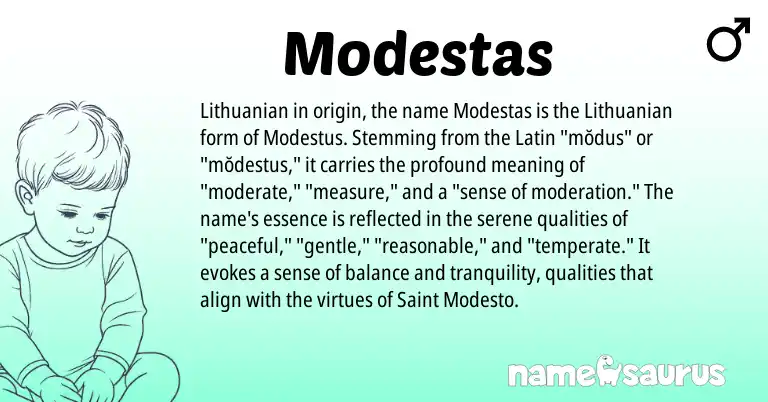 Modestas

♂

Lithuanian in origin, the name Modestas is the Lithuanian form of Modestus. Stemming from the Latin "mŏdus" or "mŏdestus," it carries the profound meaning of "moderate," "measure," and a "sense of moderation." The name's essence is reflected in the serene qualities of "peaceful," "gentle," "reasonable," and "temperate." It evokes a sense of balance and tranquility, qualities that align with the virtues of Saint Modesto.

namesaurus